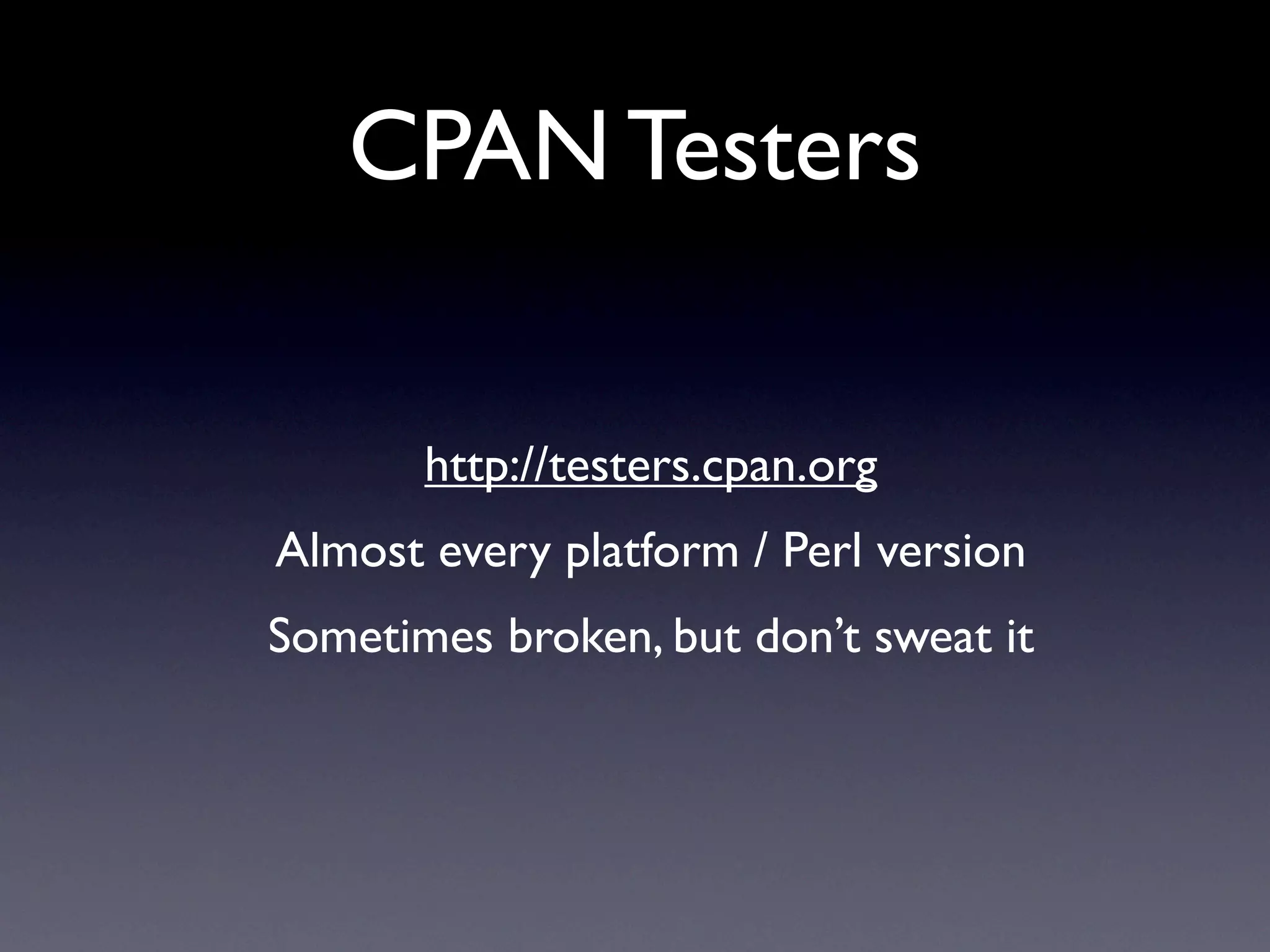 CPAN Testers

http://testers.cpan.org

Almost every platform / Perl version

Sometimes broken, but don’t sweat it